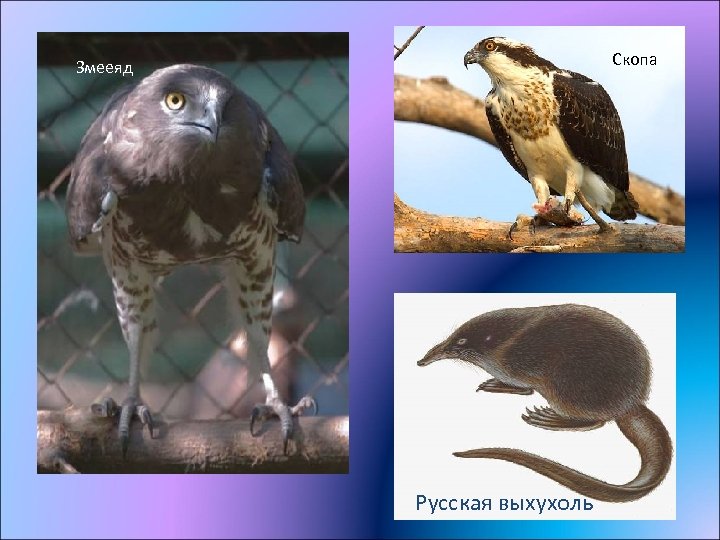 Змееяд

Скопа

Русская выхухоль